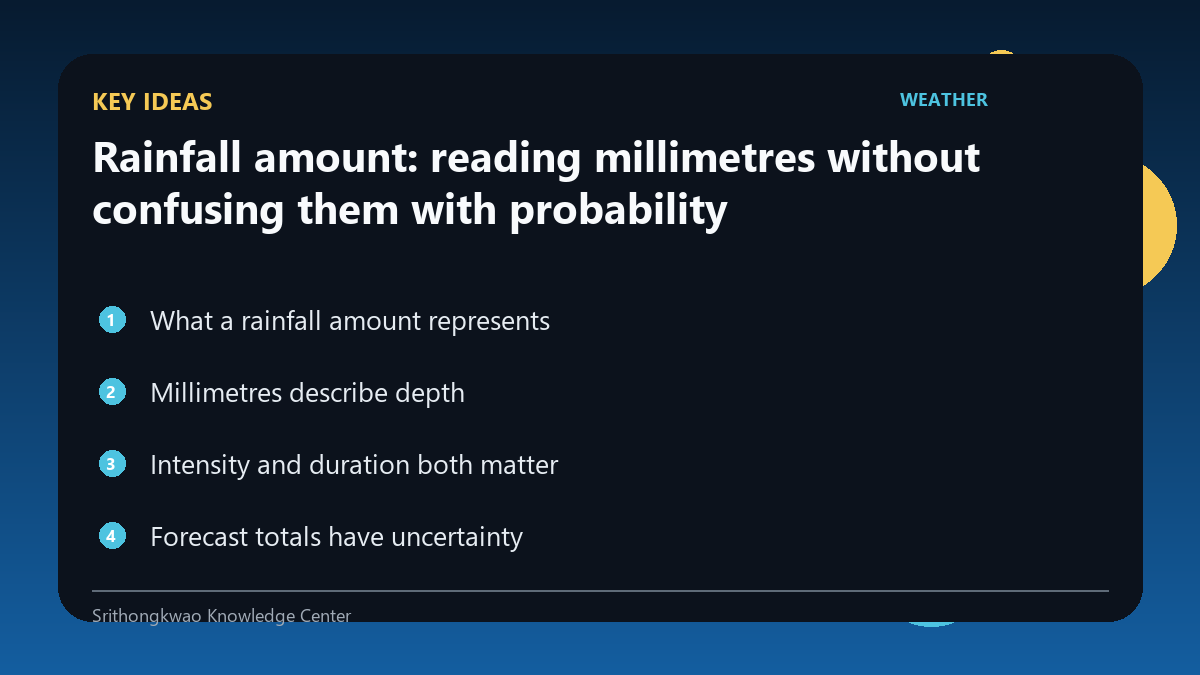 KEY IDEAS

WEATHER

Rainfall amount: reading millimetres without confusing them with probability

1 What a rainfall amount represents

2 Millimetres describe depth

3 Intensity and duration both matter

4 Forecast totals have uncertainty

Srithongkwao Knowledge Center